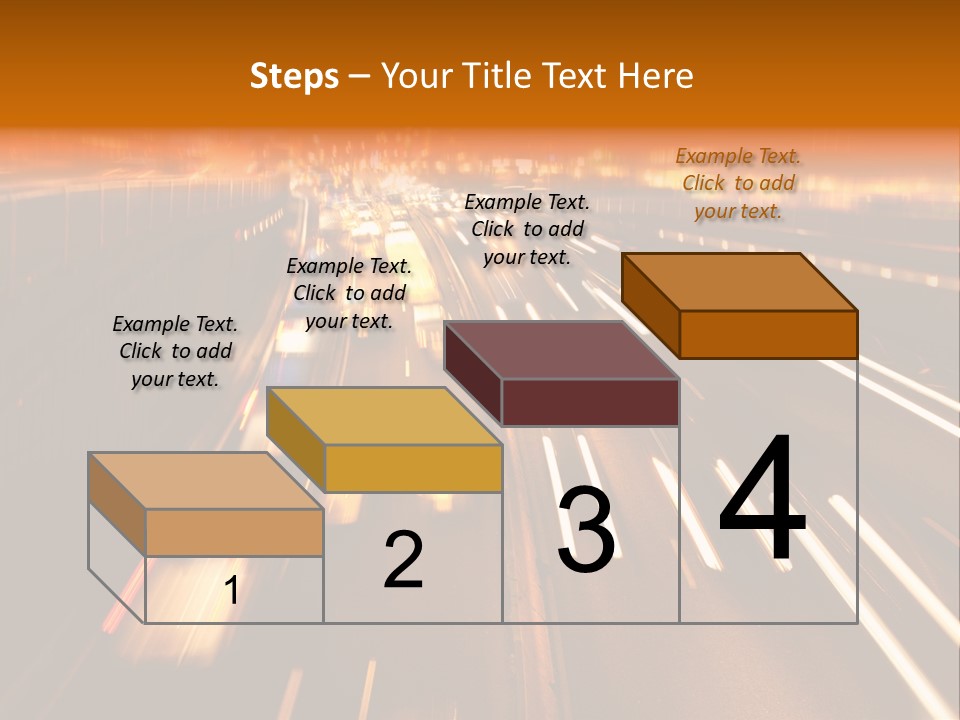 Steps – Your Title Text Here

Example Text. Click to add your text.

Example Text. Click to add your text.

Example Text. Click to add your text.

Example Text. Click to add your text.

1

2

3

4